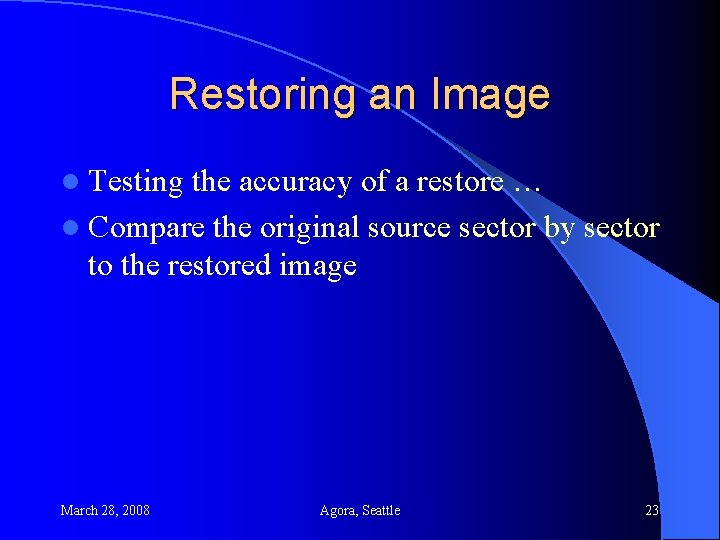 Restoring an Image

- Testing the accuracy of a restore …
- Compare the original source sector by sector to the restored image

March 28, 2008

Agora, Seattle

23